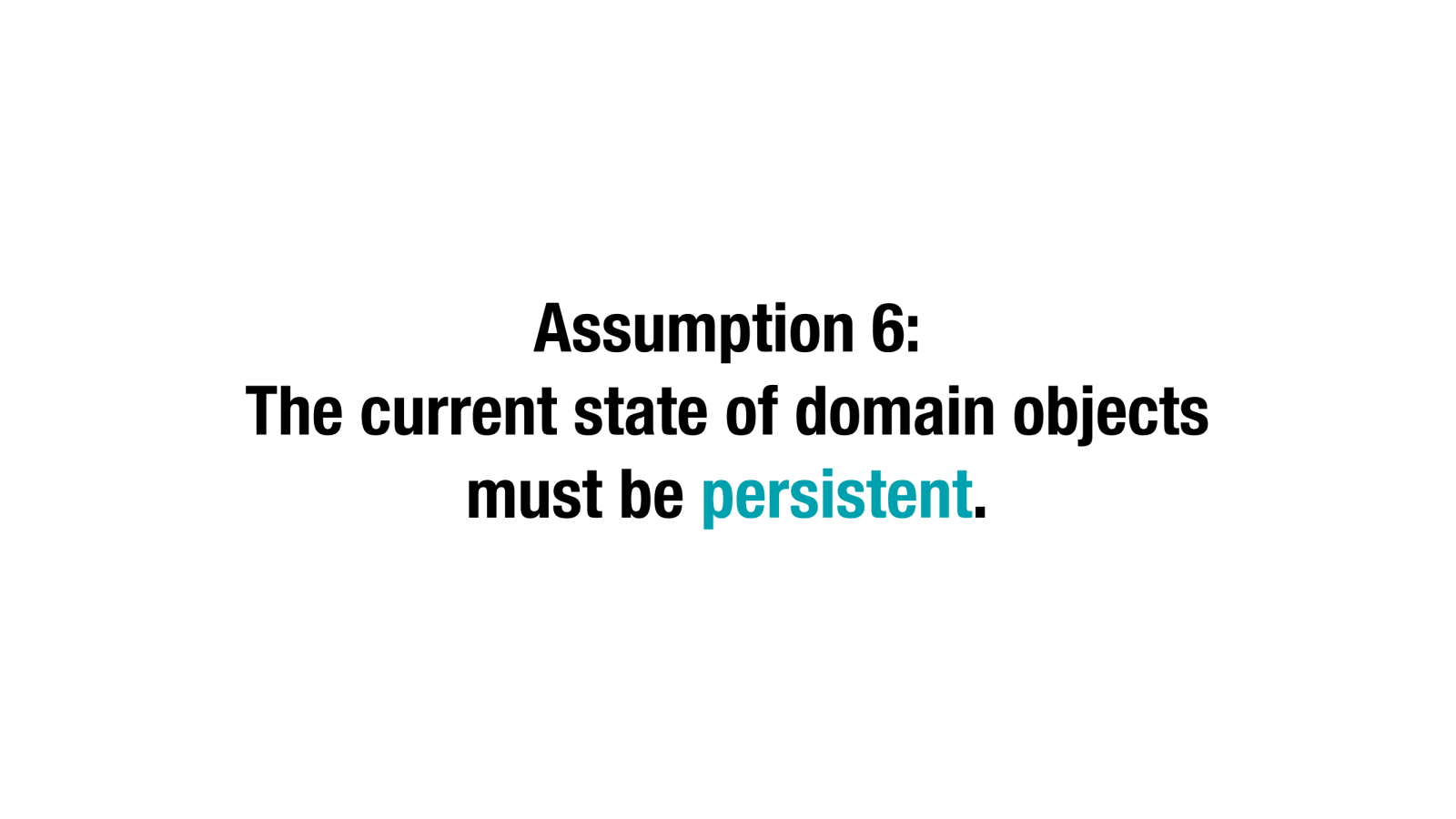 Assumption 6:
The current state of domain objects must be persistent.